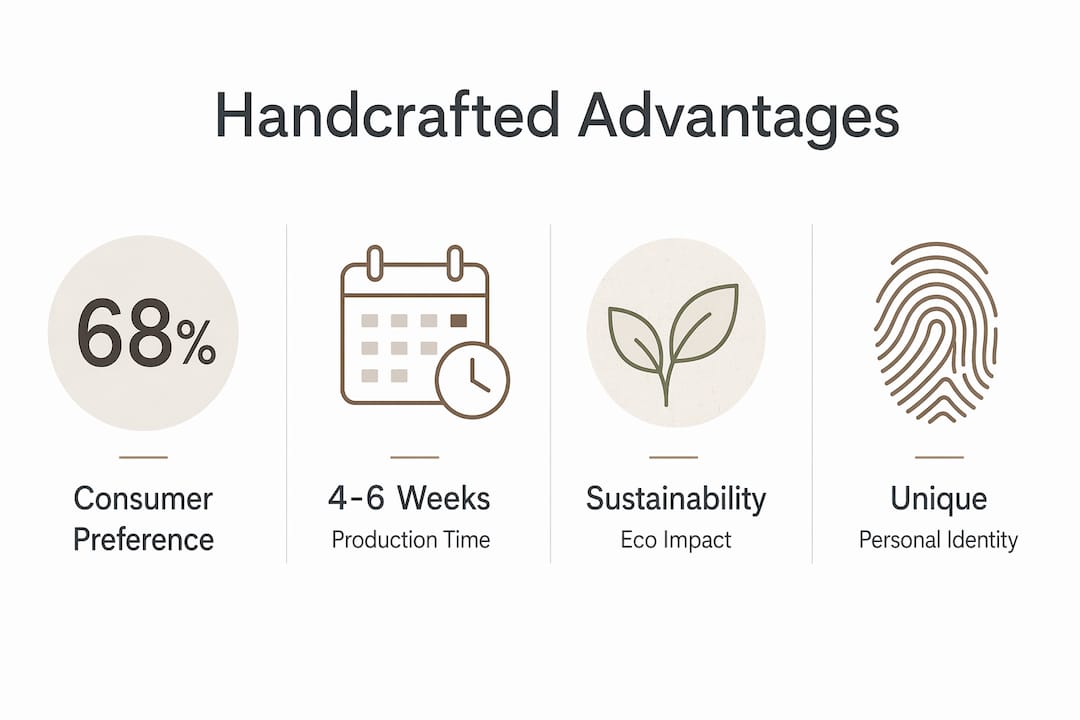 Handcrafted Advantages

68%

Consumer Preference

4-6 Weeks

Production Time

Sustainability

Eco Impact

Unique

Personal Identity